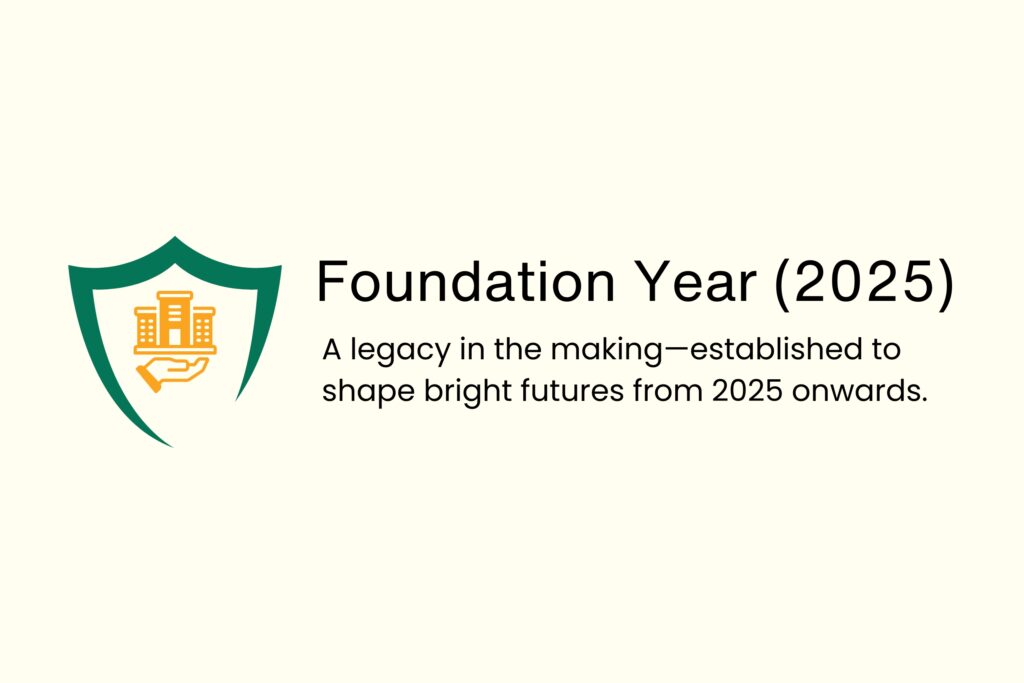 Foundation Year (2025)

A legacy in the making—established to shape bright futures from 2025 onwards.